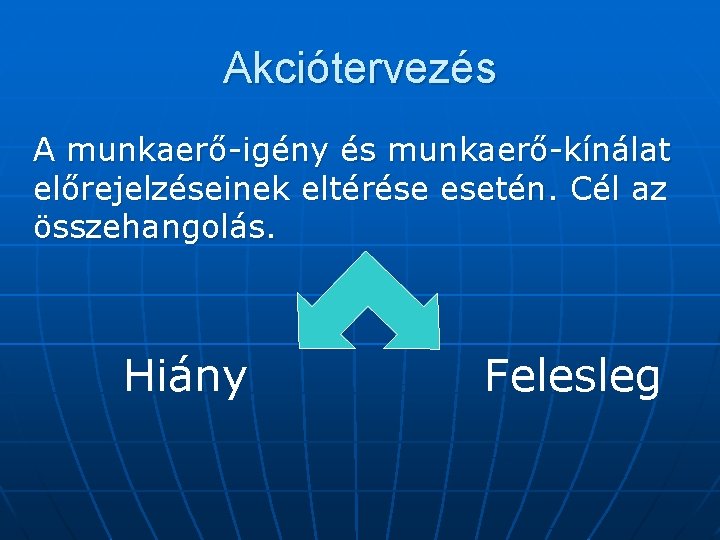 Akciótervezés

A munkaerő-igény és munkaerő-kínálat előrejelzéseinek eltérése esetén. Cél az összehangolás.

Hiány

Felesleg